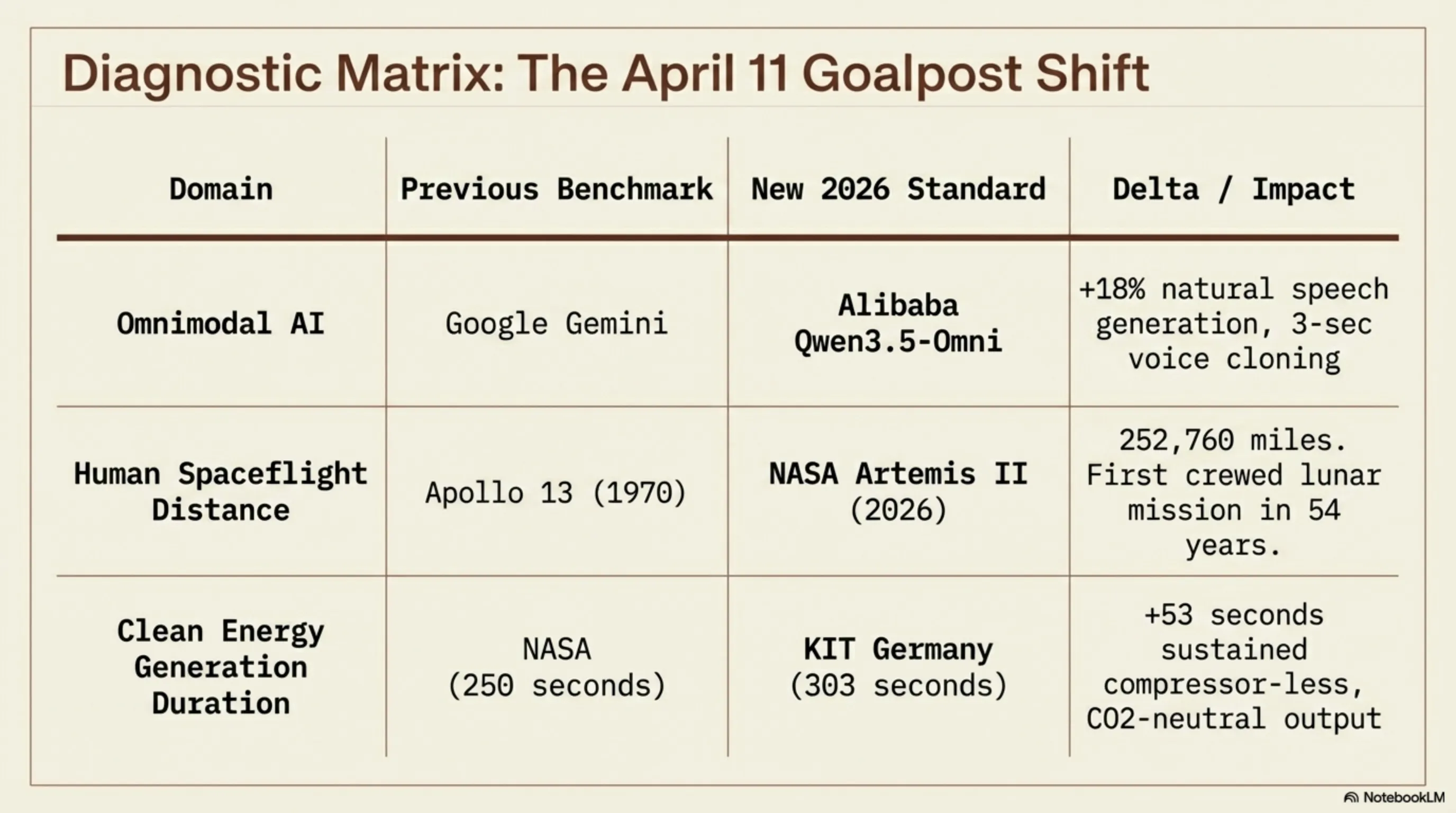 Diagnostic Matrix: The April 11 Goalpost Shift

| Domain | Previous Benchmark | New 2026 Standard | Delta / Impact |
|---|---|---|---|
| Omnimodal AI | Google Gemini | Alibaba Qwen3.5-Omni | +18% natural speech generation, 3-sec voice cloning |
| Human Spaceflight Distance | Apollo 13 (1970) | NASA Artemis II (2026) | 252,760 miles. First crewed lunar mission in 54 years. |
| Clean Energy Generation Duration | NASA (250 seconds) | KIT Germany (303 seconds) | +53 seconds sustained compressor-less, CO2-neutral output |

NotebookLM